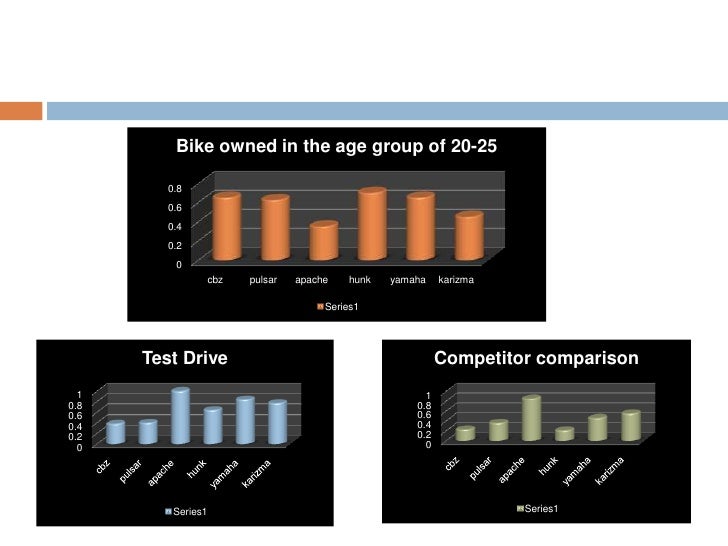 Bike owned in the age group of 20-25

0.8
0.6
0.4
0.2
0

cbz pulsar apache hunk yamaha karizma

Series1

Test Drive

1
0.8
0.6
0.4
0.2
0

cbz pulsar apache hunk yamaha karizma

Series1

Competitor comparison

1
0.8
0.6
0.4
0.2
0

cbz pulsar apache hunk yamaha karizma

Series1